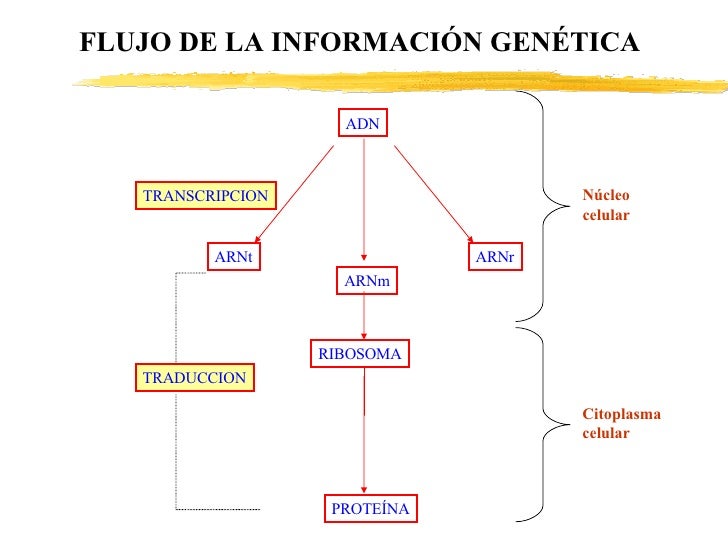 FLUJO DE LA INFORMACIÓN GENÉTICA

ADN

TRANSCRIPCION

Núcleo celular

ARNt

ARNm

ARNr

RIBOSOMA

TRADUCCION

Citoplasma celular

PROTEÍNA